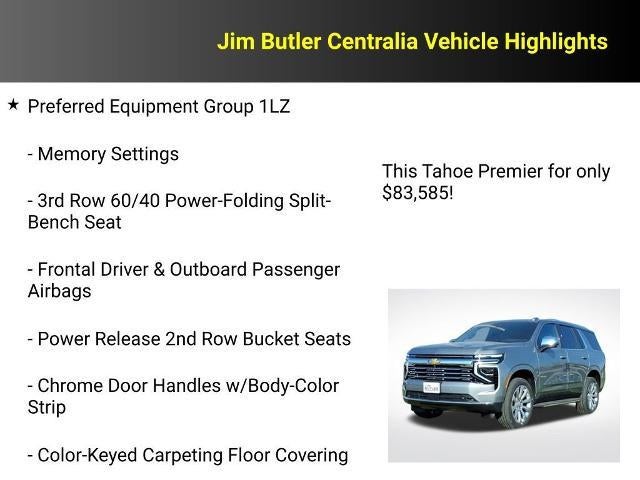 Jim Butler Centralia Vehicle Highlights

★ Preferred Equipment Group 1LZ

- Memory Settings

- 3rd Row 60/40 Power-Folding Split-Bench Seat

- Frontal Driver & Outboard Passenger Airbags

- Power Release 2nd Row Bucket Seats

- Chrome Door Handles w/Body-Color Strip

- Color-Keyed Carpeting Floor Covering

This Tahoe Premier for only $83,585!